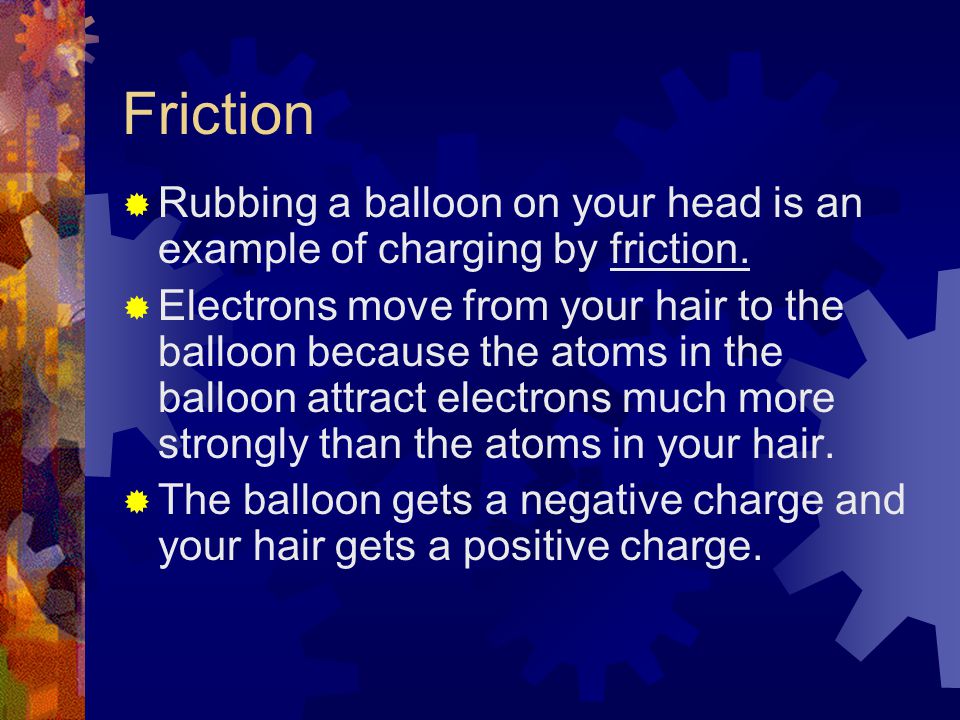 Friction

Rubbing a balloon on your head is an example of charging by friction.

Electrons move from your hair to the balloon because the atoms in the balloon attract electrons much more strongly than the atoms in your hair.

The balloon gets a negative charge and your hair gets a positive charge.